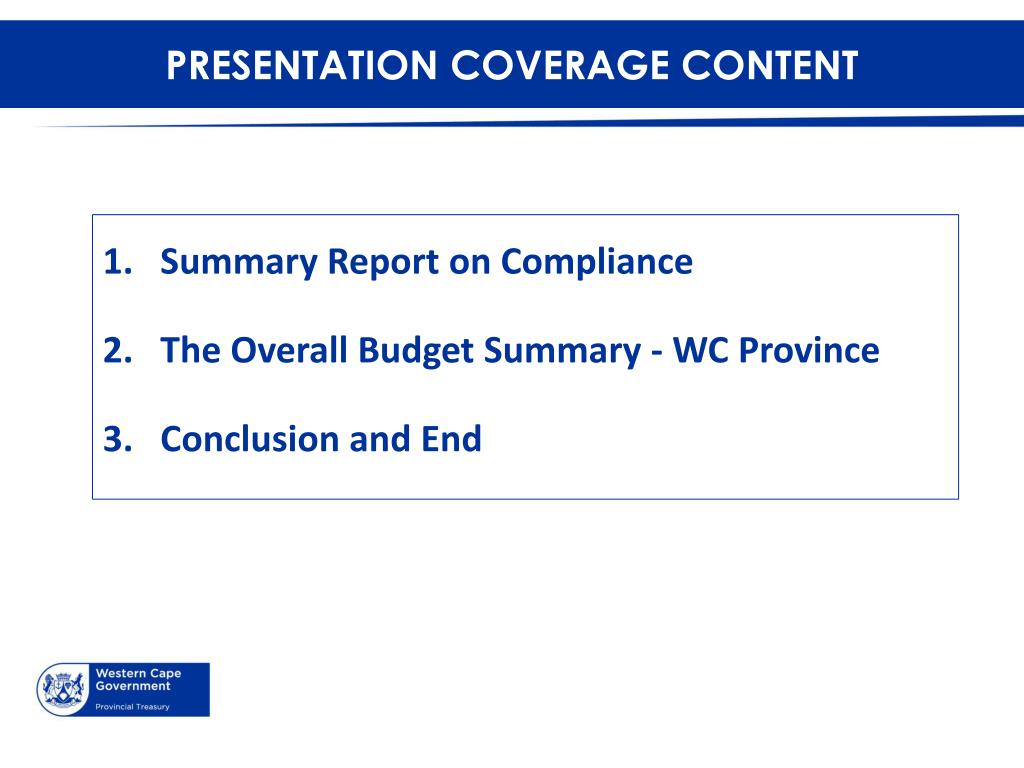 PRESENTATION COVERAGE CONTENT

1. Summary Report on Compliance

2. The Overall Budget Summary - WC Province

3. Conclusion and End

Western Cape Government
Provincial Treasury